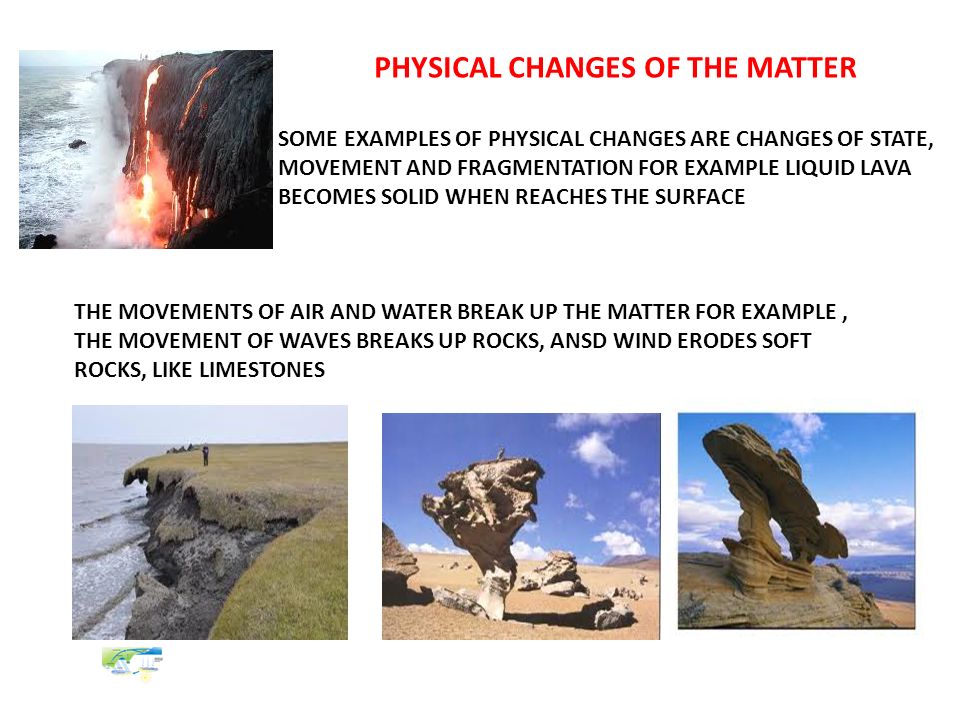 PHYSICAL CHANGES OF THE MATTER

SOME EXAMPLES OF PHYSICAL CHANGES ARE CHANGES OF STATE, MOVEMENT AND FRAGMENTATION FOR EXAMPLE LIQUID LAVA BECOMES SOLID WHEN REACHES THE SURFACE

THE MOVEMENTS OF AIR AND WATER BREAK UP THE MATTER FOR EXAMPLE , THE MOVEMENT OF WAVES BREAKS UP ROCKS, ANSD WIND ERODES SOFT ROCKS, LIKE LIMESTONES